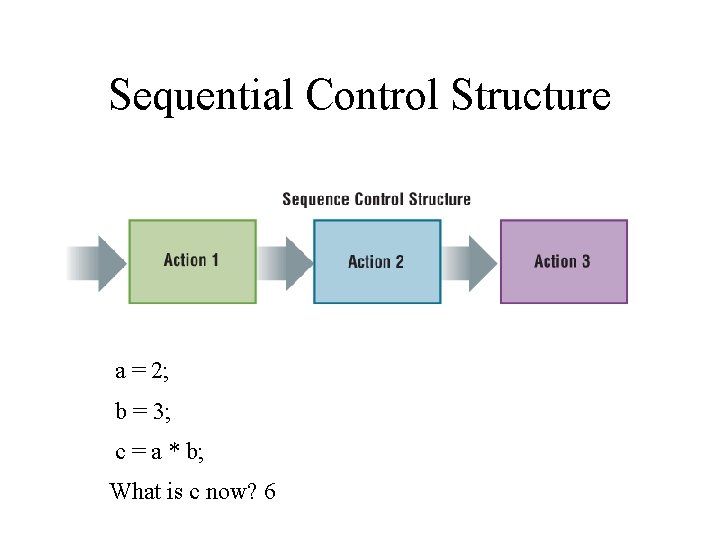 Sequential Control Structure

Sequence Control Structure

Action 1

Action 2

Action 3

a = 2;

b = 3;

c = a * b;

What is c now? 6